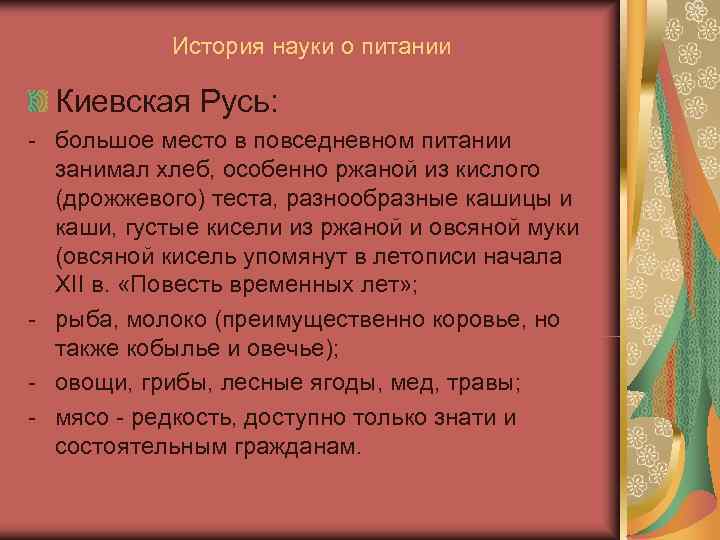 История науки о питании

Киевская Русь:

- большое место в повседневном питании занимал хлеб, особенно ржаной из кислого (дрожжевого) теста, разнообразные кашицы и каши, густые кисели из ржаной и овсяной муки (овсяной кисель упомянут в летописи начала XII в. «Повесть временных лет»;

- рыба, молоко (преимущественно коровье, но также кобылье и овечье);

- овощи, грибы, лесные ягоды, мед, травы;

- мясо - редкость, доступно только знати и состоятельным гражданам.